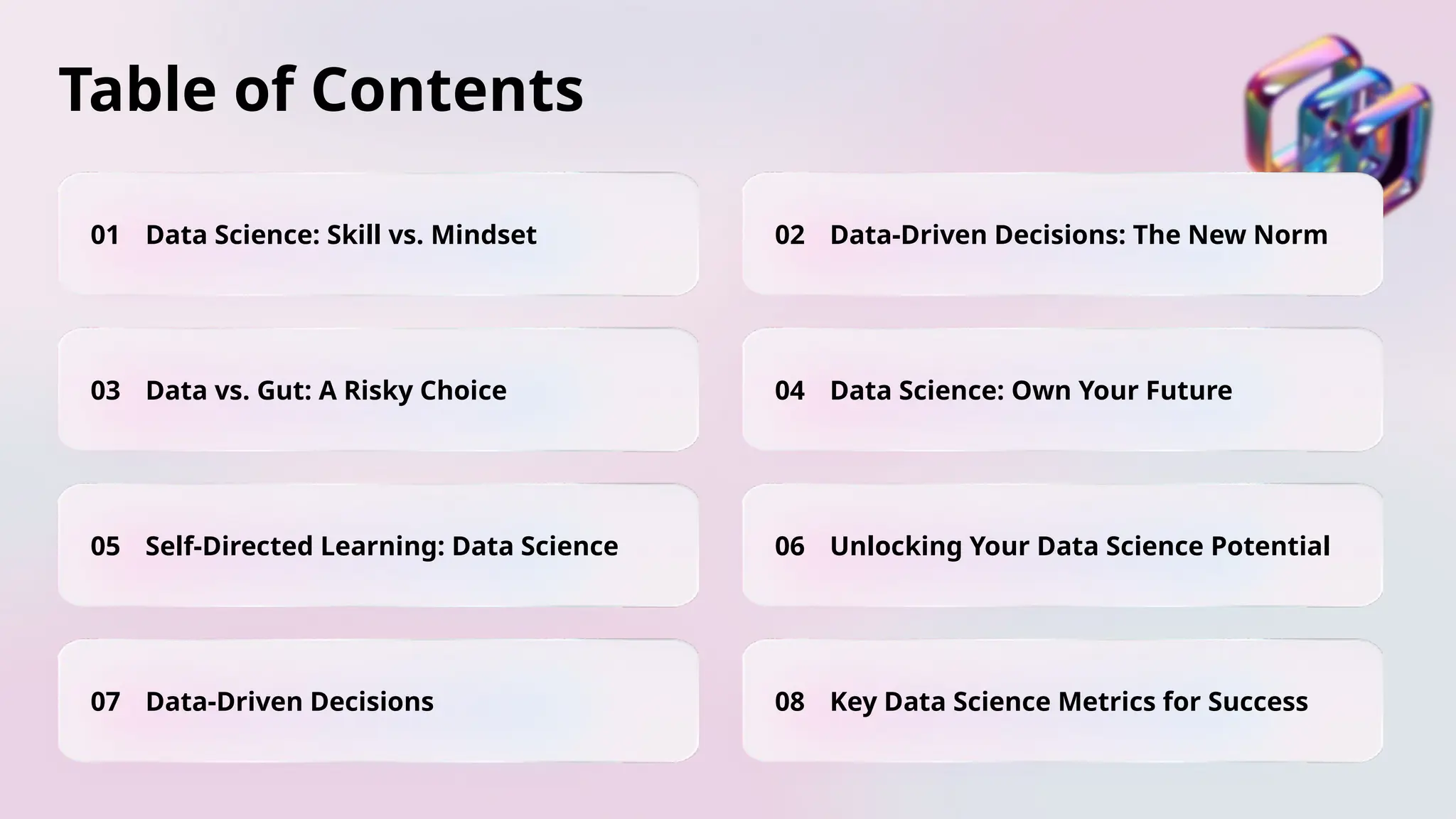 Table of Contents

01 Data Science: Skill vs. Mindset

02 Data-Driven Decisions: The New Norm

03 Data vs. Gut: A Risky Choice

04 Data Science: Own Your Future

05 Self-Directed Learning: Data Science

06 Unlocking Your Data Science Potential

07 Data-Driven Decisions

08 Key Data Science Metrics for Success